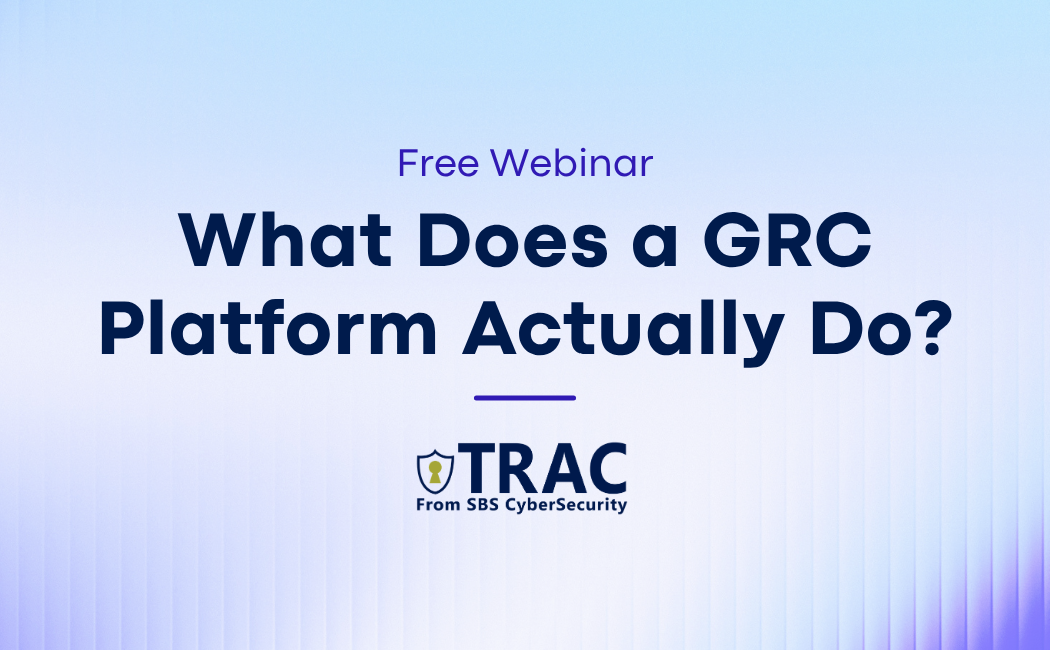 Free Webinar

What Does a GRC Platform Actually Do?

TRAC
From SBS CyberSecurity